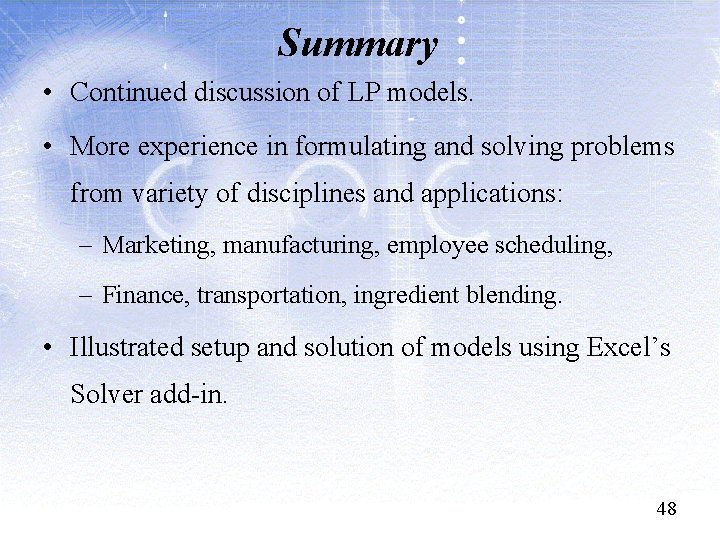 Summary

• Continued discussion of LP models.

• More experience in formulating and solving problems from variety of disciplines and applications:

– Marketing, manufacturing, employee scheduling,

– Finance, transportation, ingredient blending.

• Illustrated setup and solution of models using Excel's Solver add-in.

48